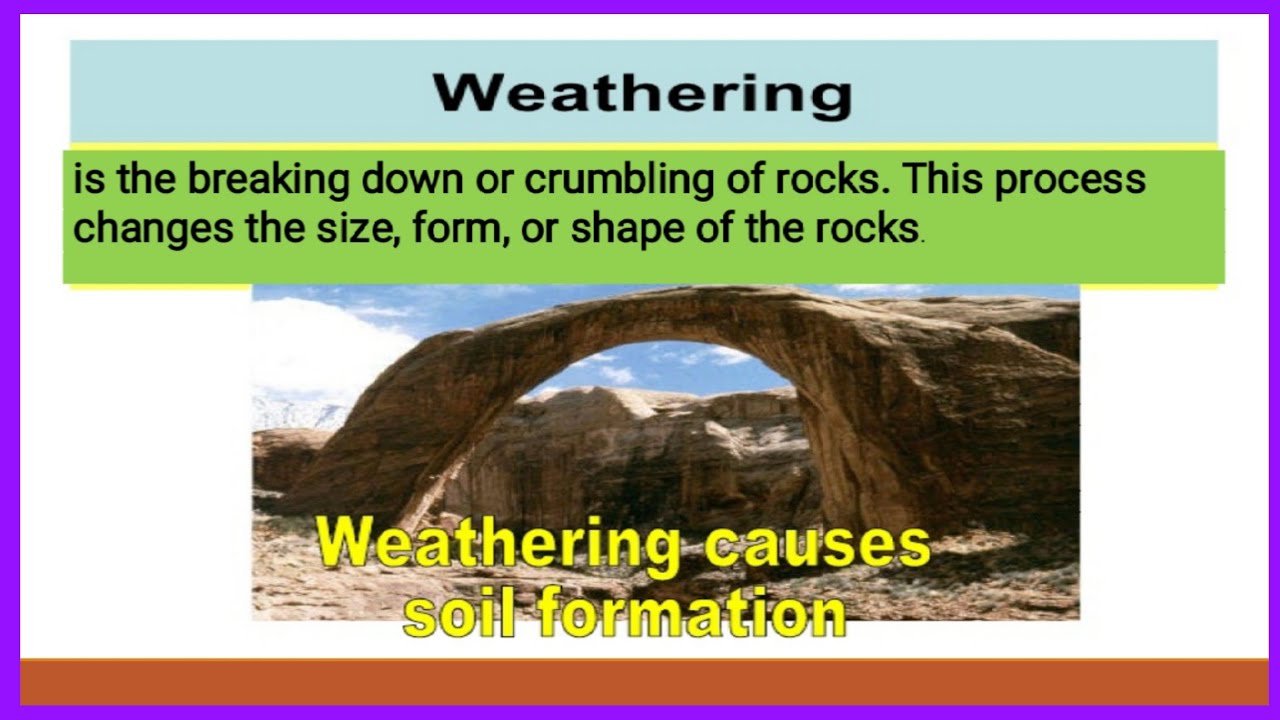 Weathering

is the breaking down or crumbling of rocks. This process changes the size, form, or shape of the rocks.

Weathering causes soil formation